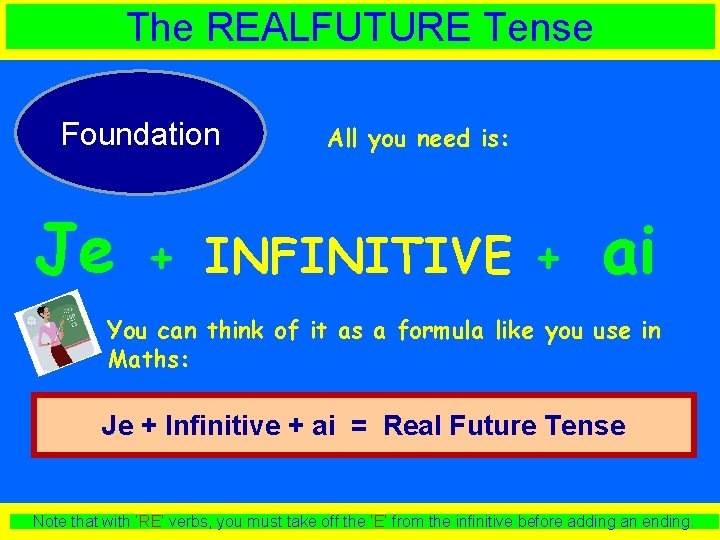 The REALFUTURE Tense

Foundation

All you need is:

Je + INFINITIVE + ai

You can think of it as a formula like you use in Maths:

Je + Infinitive + ai = Real Future Tense

Note that with 'RE' verbs, you must take off the 'E' from the infinitive before adding an ending.